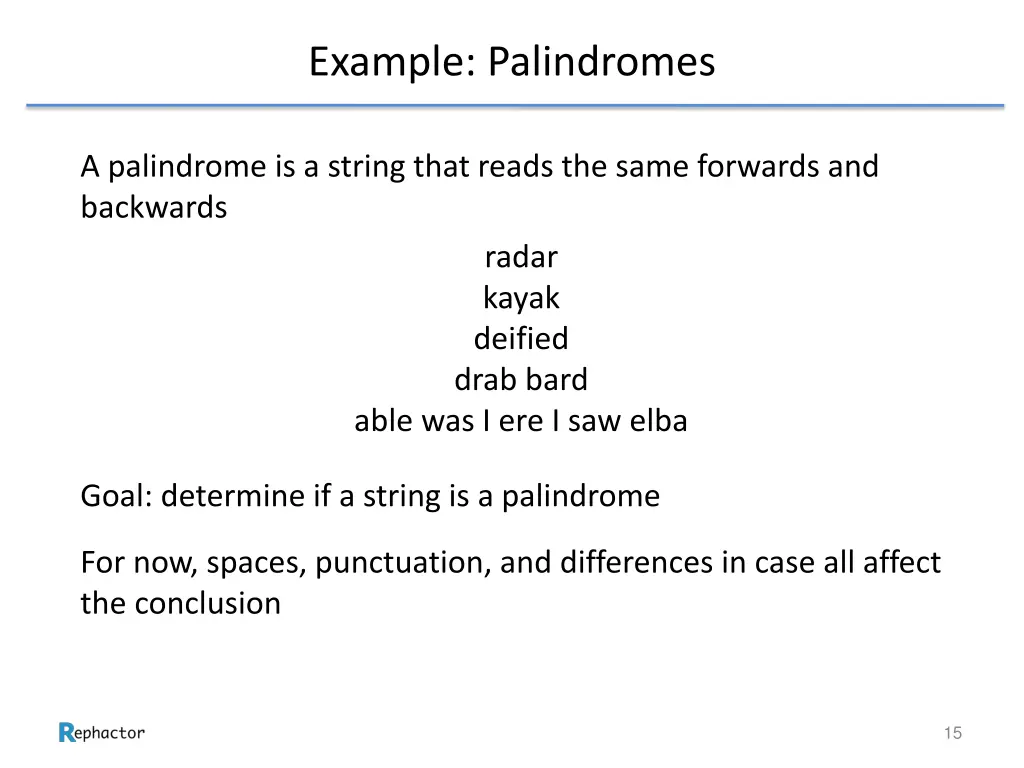 Example: Palindromes

A palindrome is a string that reads the same forwards and backwards

radar
kayak
deified
drab bard
able was I ere I saw elba

Goal: determine if a string is a palindrome

For now, spaces, punctuation, and differences in case all affect the conclusion

Rephactor

15